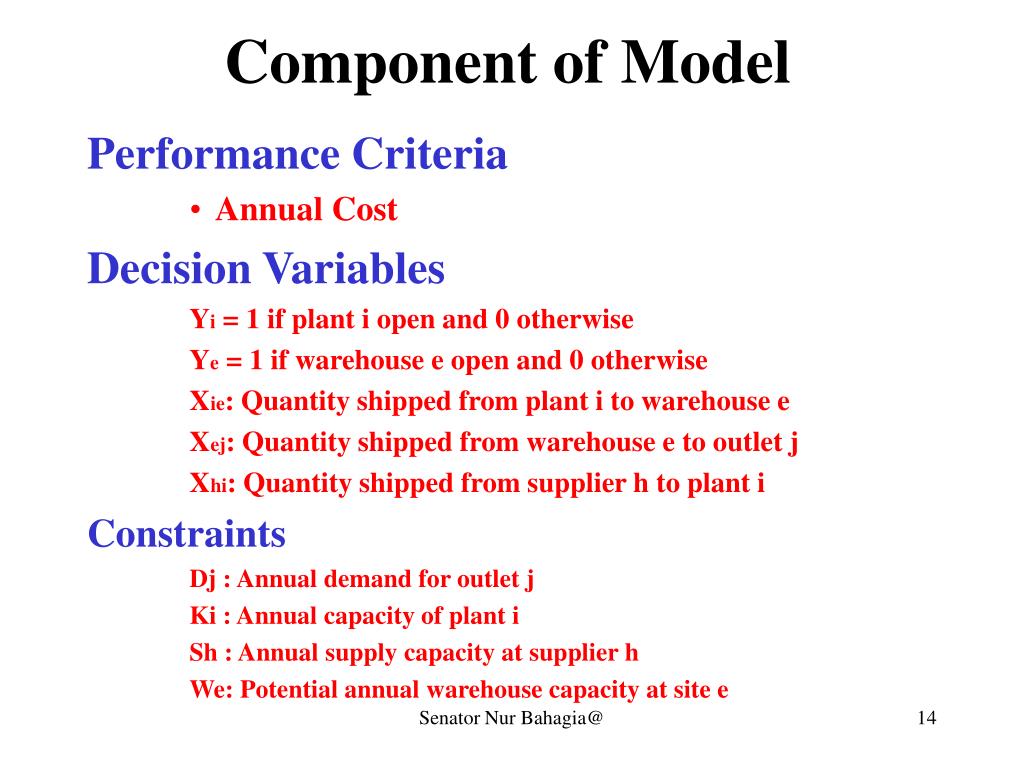 Component of Model

Performance Criteria

• Annual Cost

Decision Variables

$Y_i$ = 1 if plant i open and 0 otherwise

$Y_e$ = 1 if warehouse e open and 0 otherwise

$X_{ie}$: Quantity shipped from plant i to warehouse e

$X_{ej}$: Quantity shipped from warehouse e to outlet j

$X_{hi}$: Quantity shipped from supplier h to plant i

Constraints

Dj : Annual demand for outlet j

Ki : Annual capacity of plant i

Sh : Annual supply capacity at supplier h

We: Potential annual warehouse capacity at site e

Senator Nur Bahagia@

14